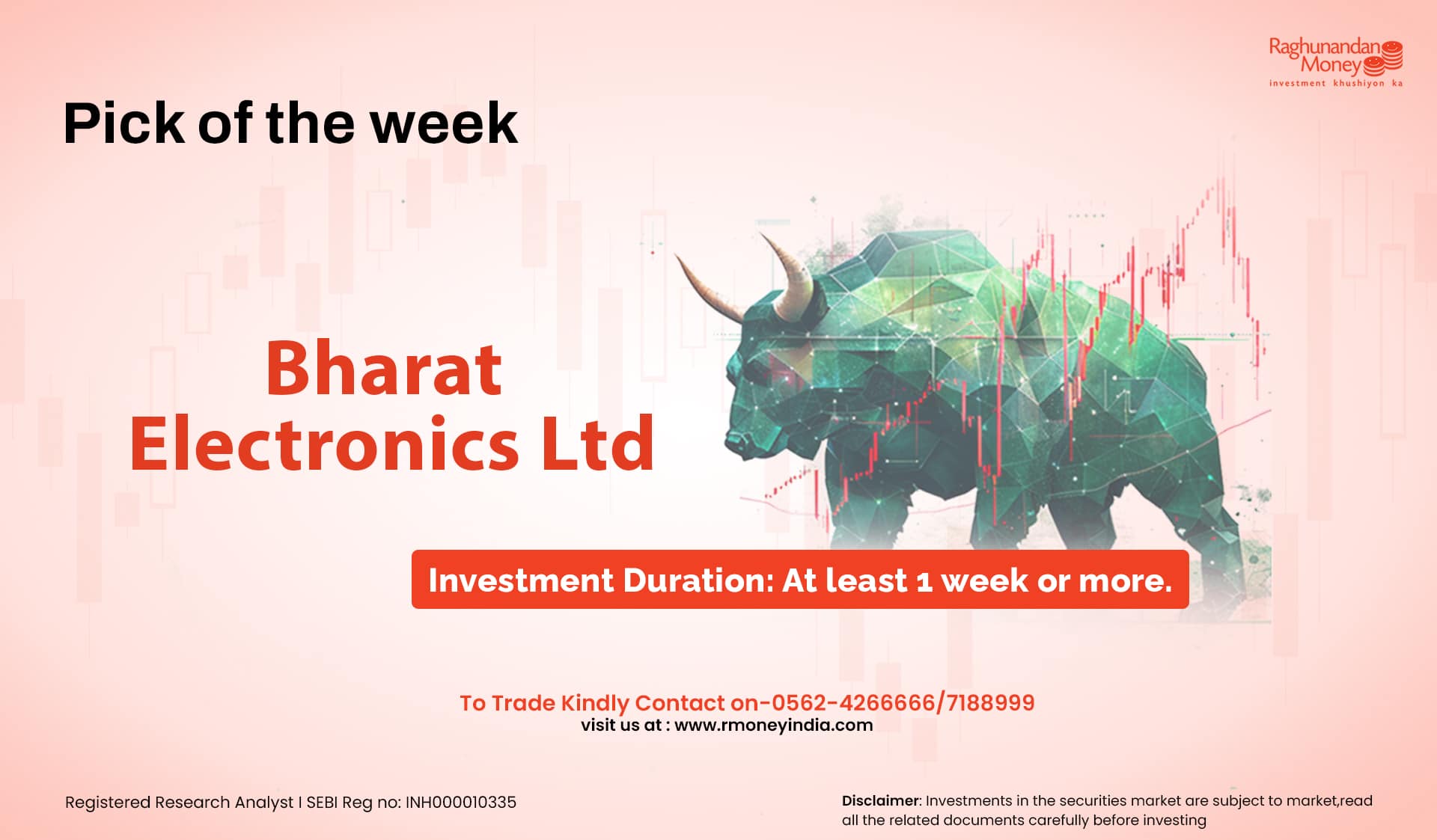 Raghunandan Money
investment khushiyon ka

Pick of the week

Bharat Electronics Ltd

Investment Duration: At least 1 week or more.

To Trade Kindly Contact on-0562-4266666/7188999
visit us at : www.rmoneyindia.com

Registered Research Analyst I SEBI Reg no: INH000010335

Disclaimer: Investments in the securities market are subject to market,read all the related documents carefully before investing